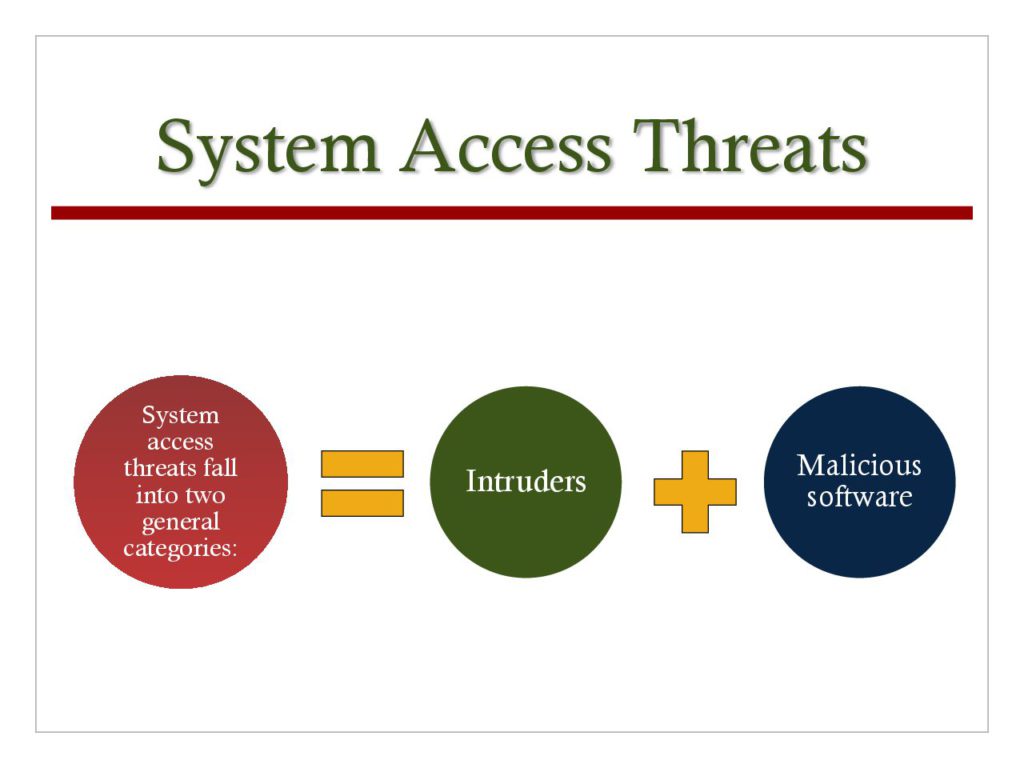 System Access Threats

System access threats fall into two general categories:

Intruders

Malicious software